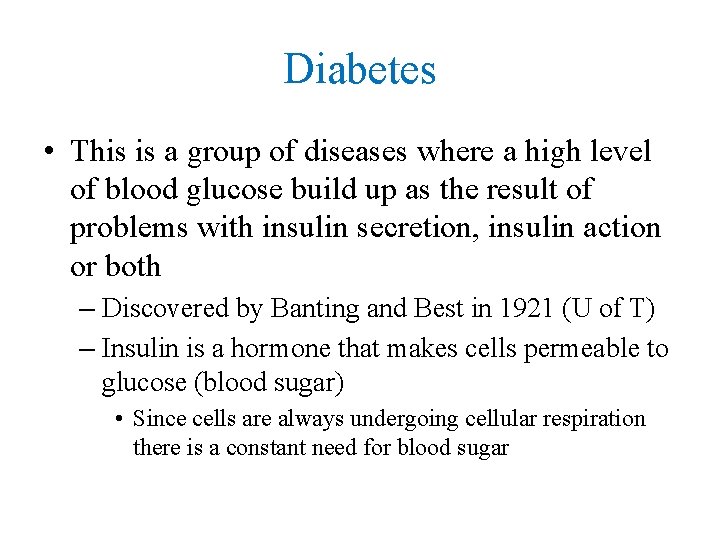 Diabetes

• This is a group of diseases where a high level of blood glucose build up as the result of problems with insulin secretion, insulin action or both

– Discovered by Banting and Best in 1921 (U of T)

– Insulin is a hormone that makes cells permeable to glucose (blood sugar)

• Since cells are always undergoing cellular respiration there is a constant need for blood sugar